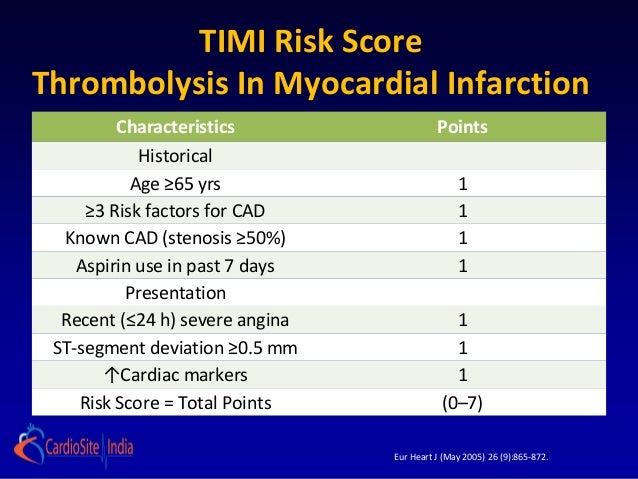 TIMI Risk Score
Thrombolysis In Myocardial Infarction

| Characteristics | Points |
|---|---|
| Historical | |
| Age ≥65 yrs | 1 |
| ≥3 Risk factors for CAD | 1 |
| Known CAD (stenosis ≥50%) | 1 |
| Aspirin use in past 7 days | 1 |
| Presentation | |
| Recent (≤24 h) severe angina | 1 |
| ST-segment deviation ≥0.5 mm | 1 |
| ↑Cardiac markers | 1 |
| Risk Score = Total Points | (0–7) |

CardioSite India

Eur Heart J (May 2005) 26 (9):865-872.